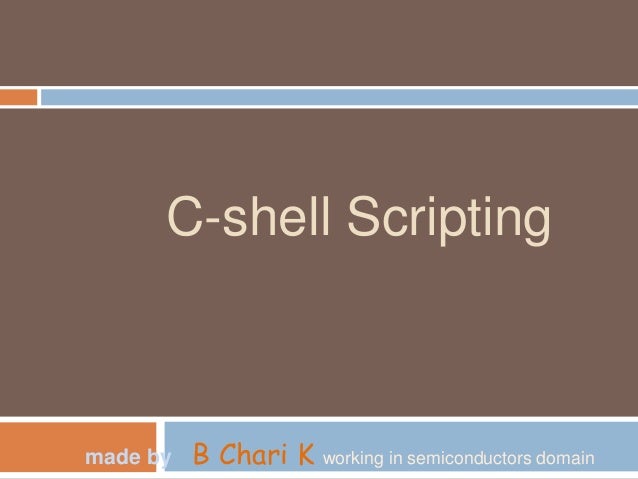 C-shell Scripting

made by B Chari K working in semiconductors domain